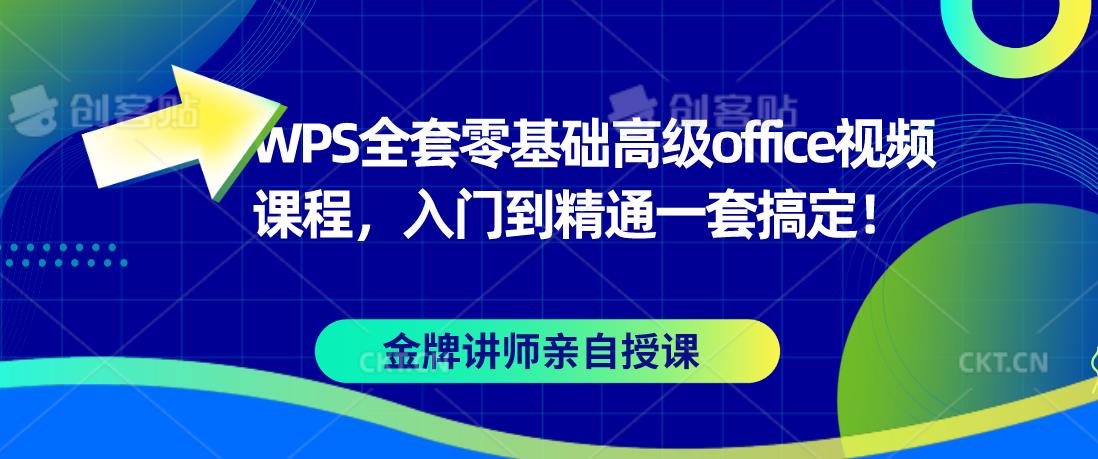 创客贴 创客贴

WPS全套零基础高级office视频课程，入门到精通一套搞定！

金牌讲师亲自授课

CKT.CN CKT.CN